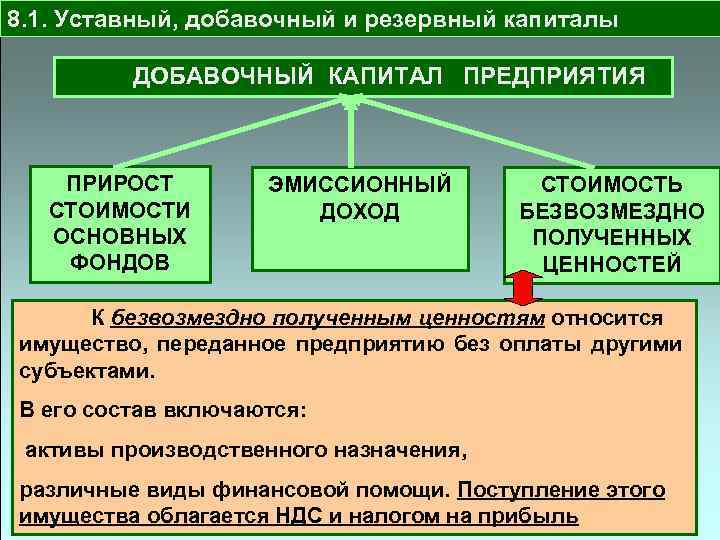 8.1. Уставный, добавочный и резервный капиталы

ДОБАВОЧНЫЙ КАПИТАЛ ПРЕДПРИЯТИЯ

ПРИРОСТ СТОИМОСТИ ОСНОВНЫХ ФОНДОВ

ЭМИССИОННЫЙ ДОХОД

СТОИМОСТЬ БЕЗВОЗМЕЗДНО ПОЛУЧЕННЫХ ЦЕННОСТЕЙ

К безвозмездно полученным ценностям относится имущество, переданное предприятию без оплаты другими субъектами.

В его состав включаются:

активы производственного назначения,

различные виды финансовой помощи. Поступление этого имущества облагается НДС и налогом на прибыль